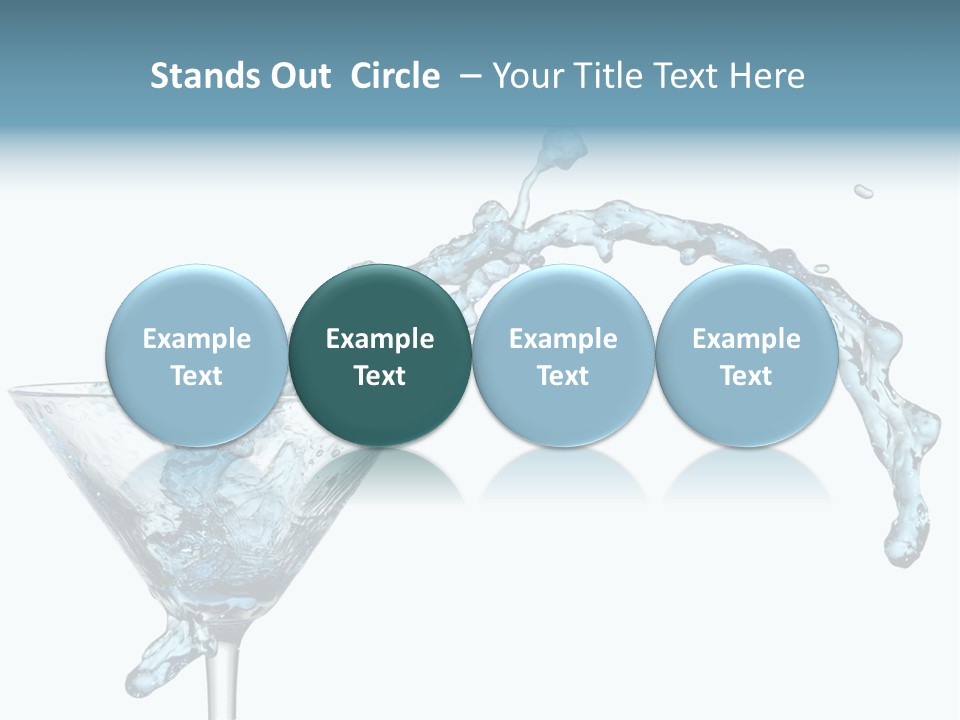 Stands Out Circle – Your Title Text Here

Example Text

Example Text

Example Text

Example Text